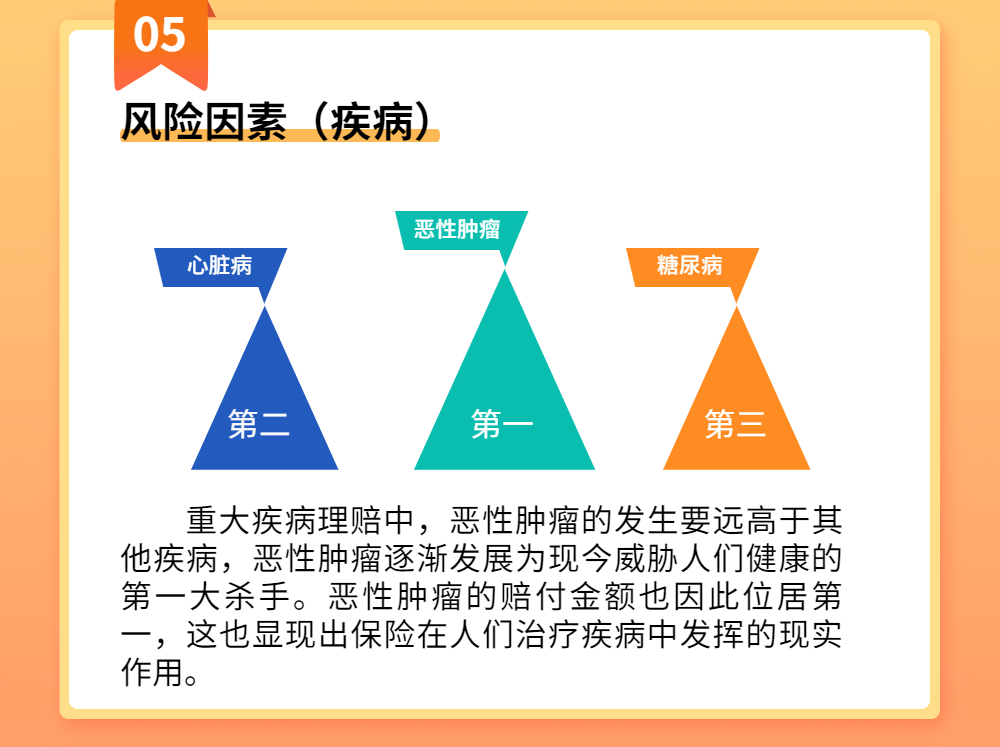 05

风险因素（疾病）

心脏病

第二

恶性肿瘤

第一

糖尿病

第三

重大疾病理赔中，恶性肿瘤的发生要远高于其他疾病，恶性肿瘤逐渐发展为现今威胁人们健康的第一大杀手。恶性肿瘤的赔付金额也因此位居第一，这也显现出保险在人们治疗疾病中发挥的现实作用。